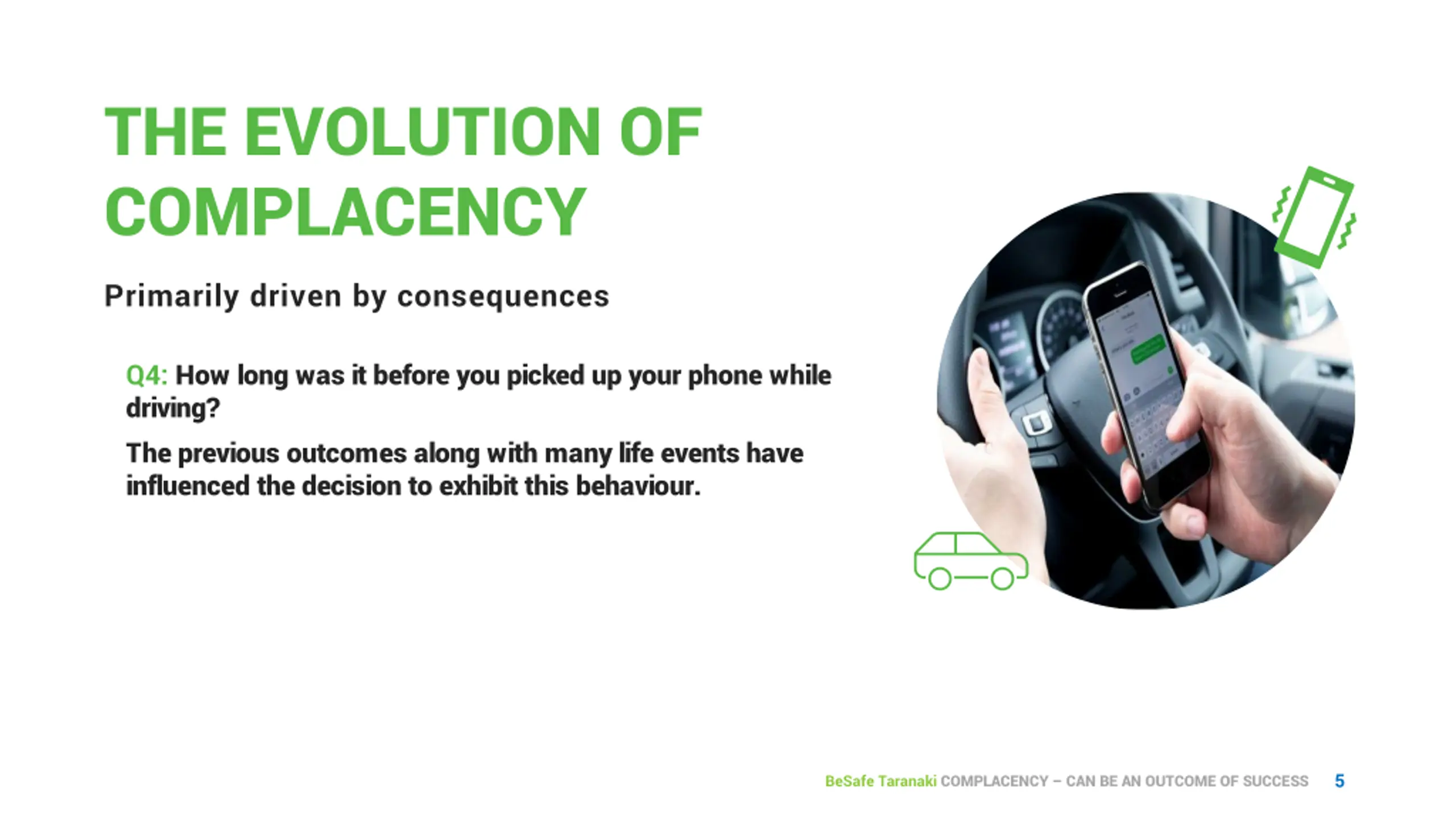 THE EVOLUTION OF COMPLACENCY

Primarily driven by consequences

Q4: How long was it before you picked up your phone while driving?

The previous outcomes along with many life events have influenced the decision to exhibit this behaviour.

BeSafe Taranaki COMPLACENCY – CAN BE AN OUTCOME OF SUCCESS 5